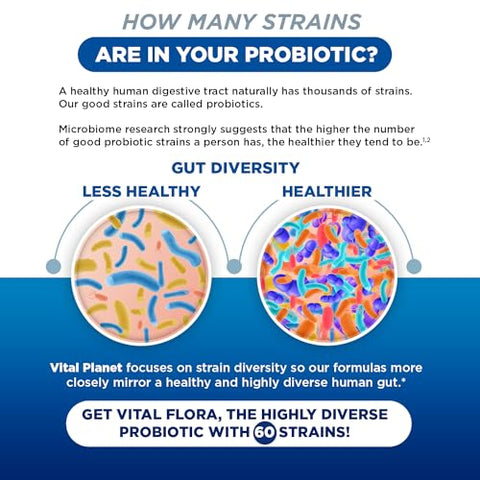 HOW MANY STRAINS
ARE IN YOUR PROBIOTIC?

A healthy human digestive tract naturally has thousands of strains. Our good strains are called probiotics.

Microbiome research strongly suggests that the higher the number of good probiotic strains a person has, the healthier they tend to be.$^{1,2}$

GUT DIVERSITY

LESS HEALTHY

HEALTHIER

Vital Planet focuses on strain diversity so our formulas more closely mirror a healthy and highly diverse human gut.*

GET VITAL FLORA, THE HIGHLY DIVERSE PROBIOTIC WITH 60 STRAINS!